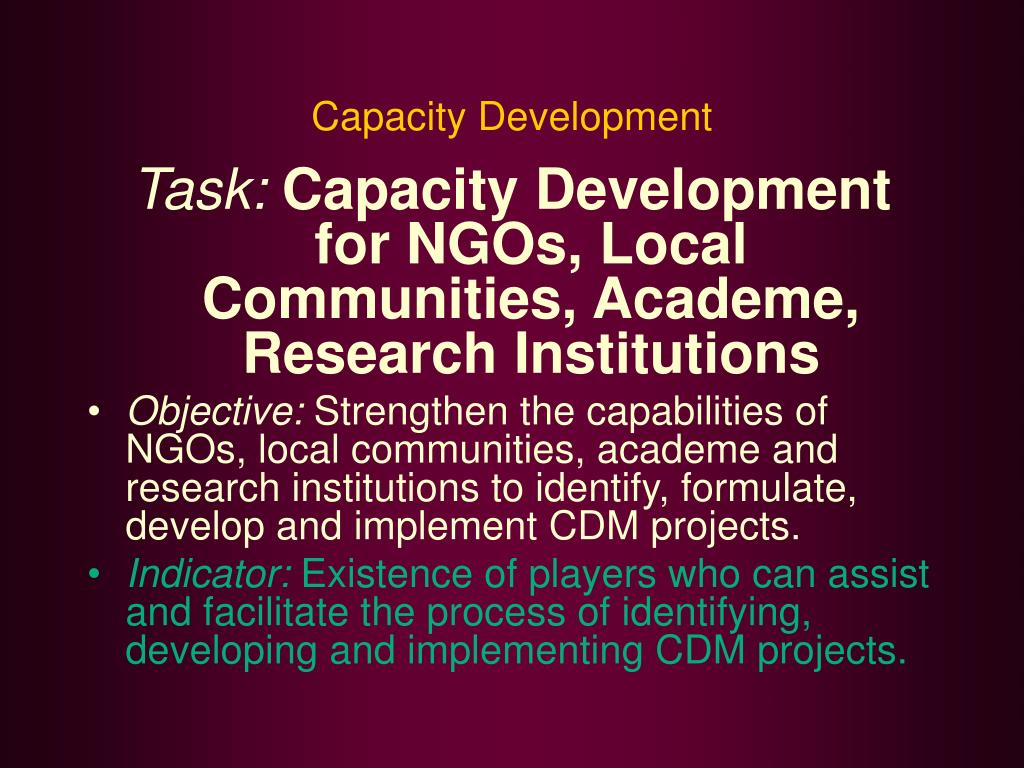 Capacity Development

Task: Capacity Development for NGOs, Local Communities, Academe, Research Institutions

• Objective: Strengthen the capabilities of NGOs, local communities, academe and research institutions to identify, formulate, develop and implement CDM projects.
• Indicator: Existence of players who can assist and facilitate the process of identifying, developing and implementing CDM projects.